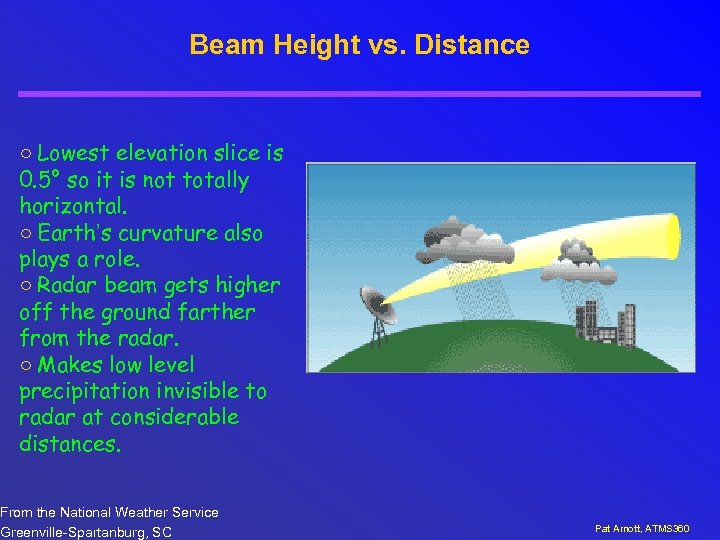 Beam Height vs. Distance

○ Lowest elevation slice is 0.5° so it is not totally horizontal.
○ Earth's curvature also plays a role.
○ Radar beam gets higher off the ground farther from the radar.
○ Makes low level precipitation invisible to radar at considerable distances.

From the National Weather Service
Greenville-Spartanburg, SC

Pat Arnott, ATMS360